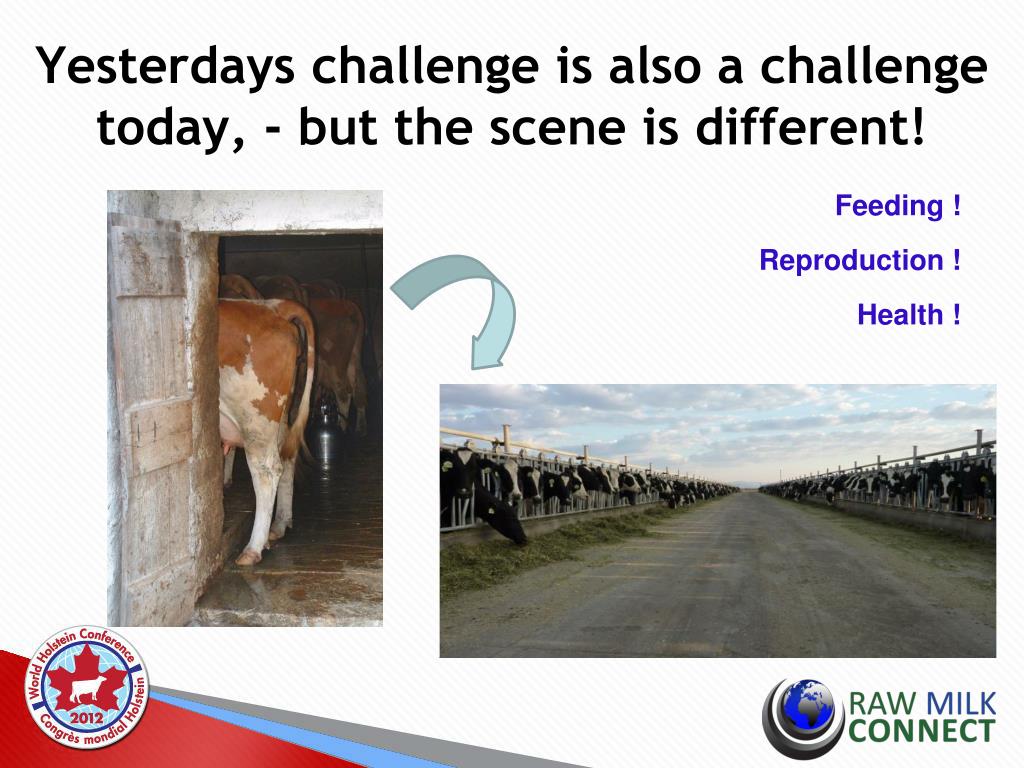 Yesterdays challenge is also a challenge today, - but the scene is different!

Feeding !

Reproduction !

Health !

World Holstein Conference
2012
Congrès mondial Holstein

RAW MILK CONNECT